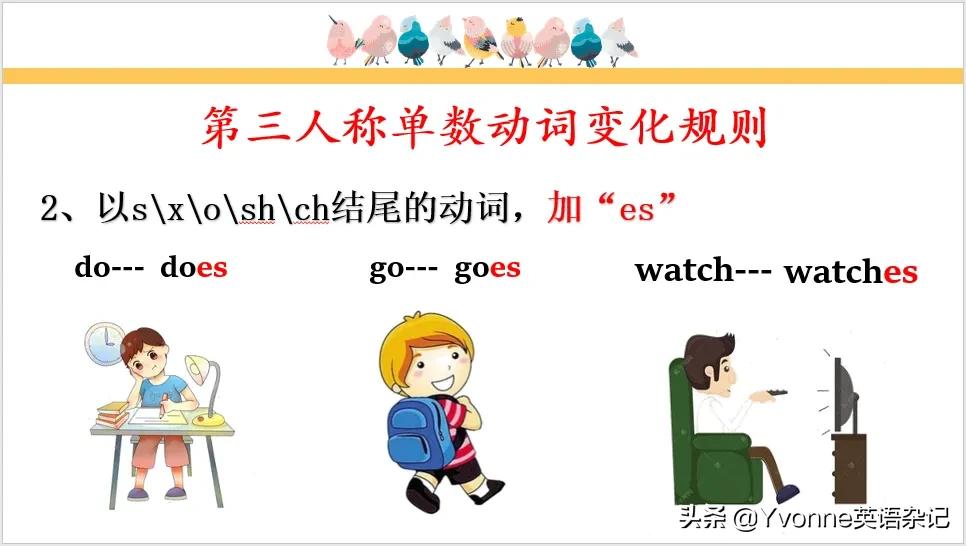 第三人称单数动词变化规则

2、以s\x\o\sh\ch结尾的动词，加“es”

do--- does

go--- goes

watch--- watches

头条 @Yvonne英语杂记